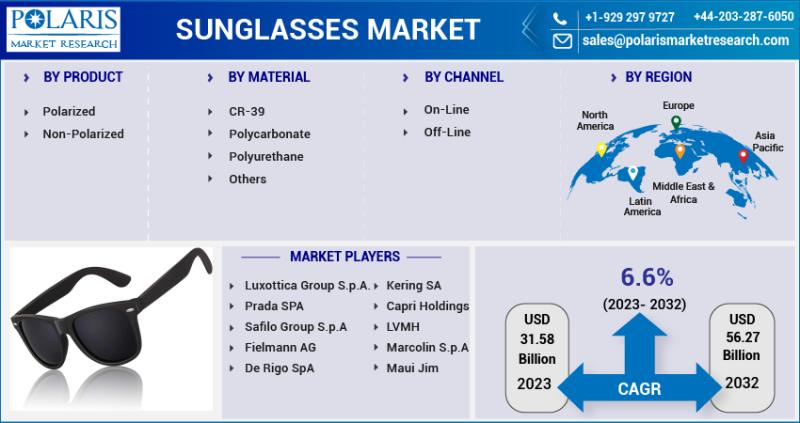 POLARIS
MARKET RESEARCH

SUNGLASSES MARKET

+1-929 297 9727 +44-203-287-6050
sales@polarismarketresearch.com

BY PRODUCT
Polarized
Non-Polarized

BY MATERIAL
CR-39
Polycarbonate
Polyurethane
Others

BY CHANNEL
On-Line
Off-Line

BY REGION
North America
Europe
Asia Pacific
Middle East & Africa
Latin America

MARKET PLAYERS
Luxottica Group S.p.A.
Prada SPA
Safilo Group S.p.A
Fielmann AG
De Rigo SpA
Kering SA
Capri Holdings
LVMH
Marcolin S.p.A
Maui Jim

6.6%
(2023- 2032)
USD 31.58 Billion
2023
CAGR
USD 56.27 Billion
2032